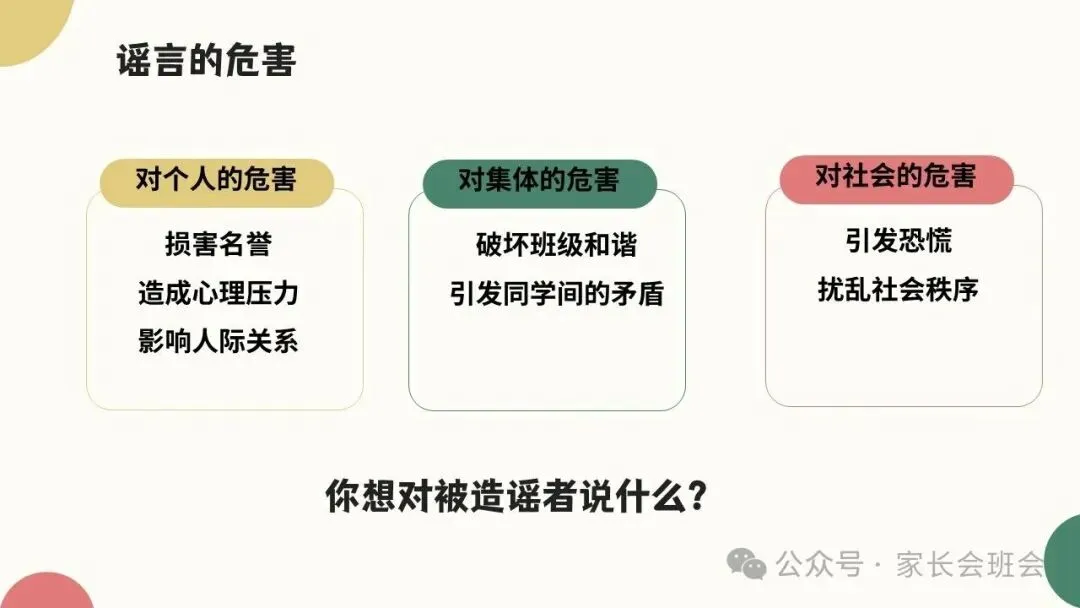 谣言的危害

对个人的危害

损害名誉
造成心理压力
影响人际关系

对集体的危害

破坏班级和谐
引发同学间的矛盾

对社会的危害

引发恐慌
扰乱社会秩序

你想对被造谣者说什么？

公众号 · 家长会班会